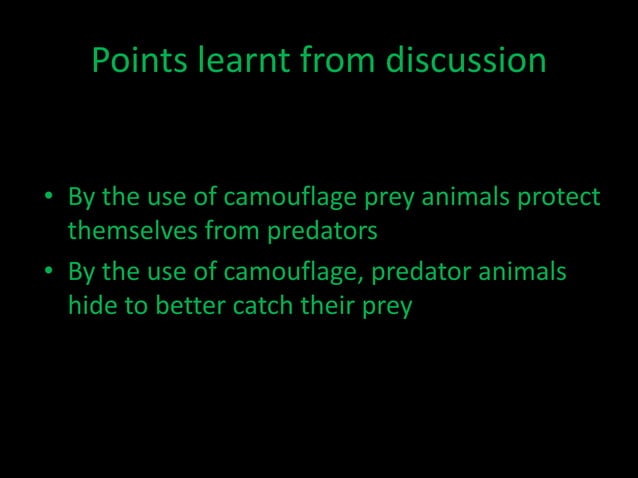 Points learnt from discussion

• By the use of camouflage prey animals protect themselves from predators
• By the use of camouflage, predator animals hide to better catch their prey